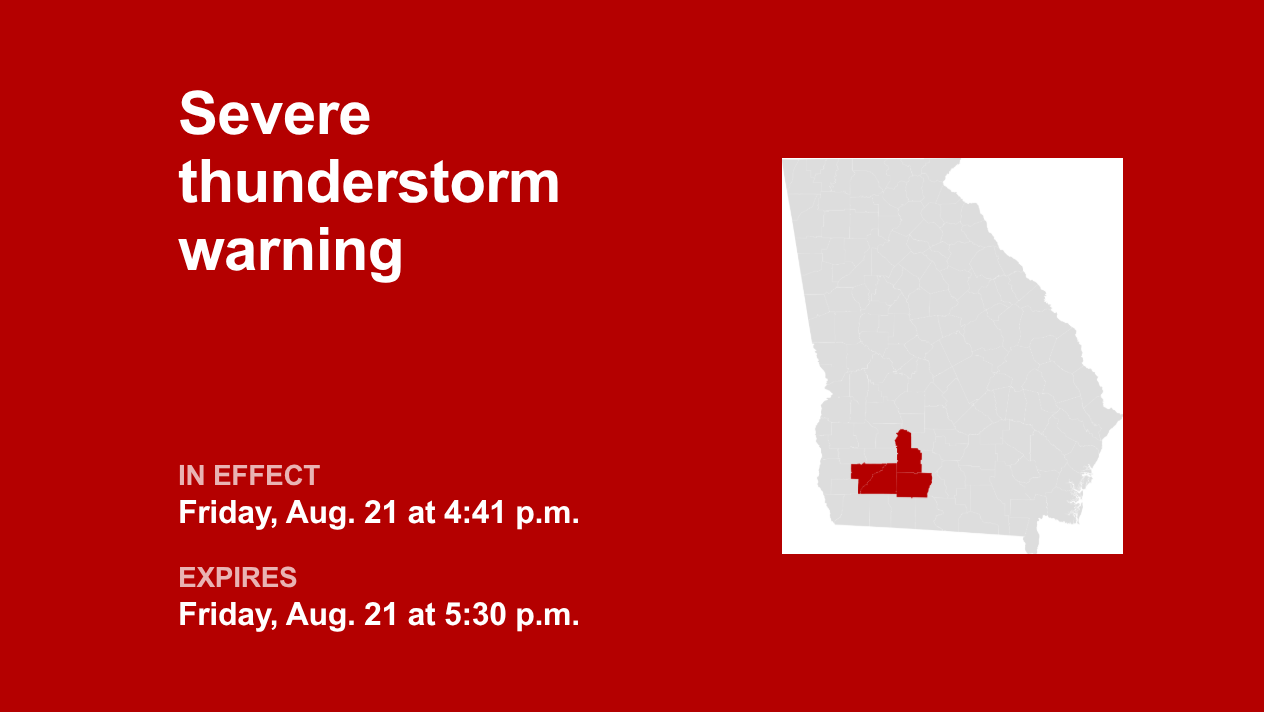 Severe thunderstorm warning

IN EFFECT
Friday, Aug. 21 at 4:41 p.m.

EXPIRES
Friday, Aug. 21 at 5:30 p.m.